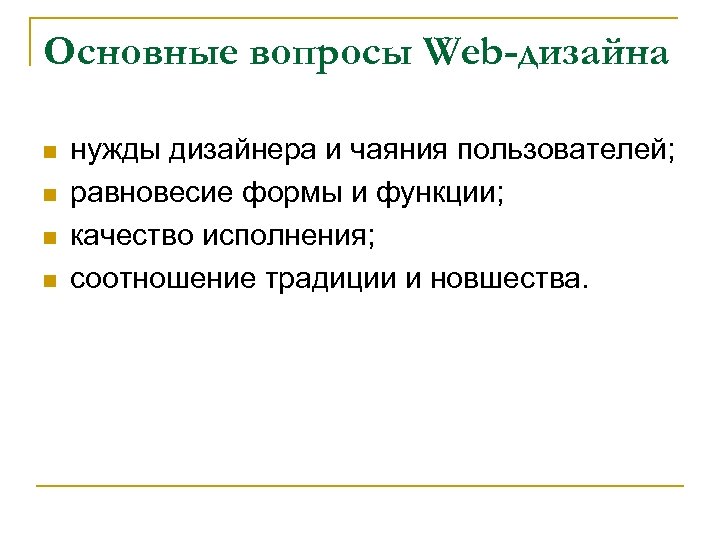 Основные вопросы Web-дизайна

- нужды дизайнера и чаяния пользователей;
- равновесие формы и функции;
- качество исполнения;
- соотношение традиции и новшества.